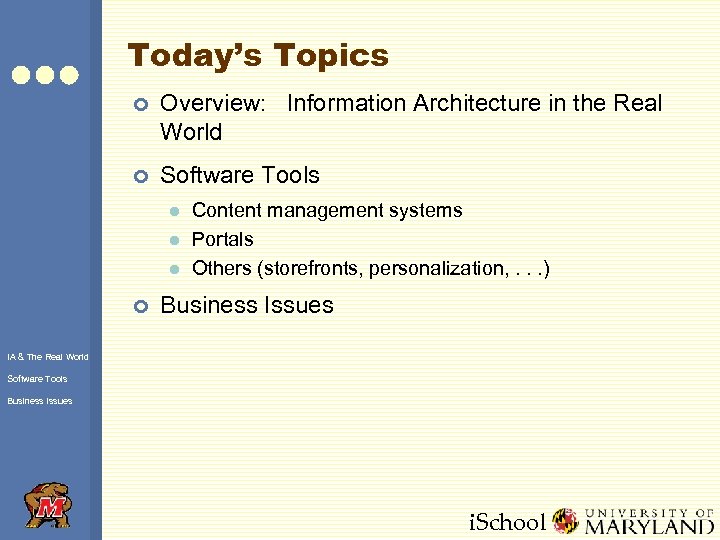 Today's Topics

Overview: Information Architecture in the Real World

Software Tools

Content management systems

Portals

Others (storefronts, personalization, . . .)

Business Issues

IA & The Real World

Software Tools

Business Issues

M

iSchool UNIVERSITY OF MARYLAND